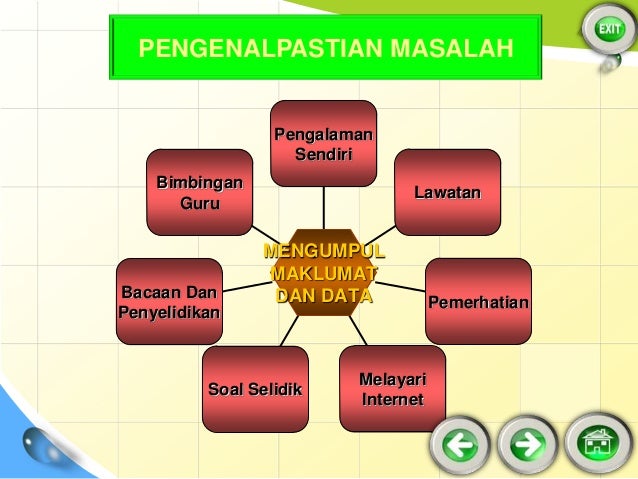 PENGENALPASTIAN MASALAH

EXIT

MENGUMPUL MAKLUMAT DAN DATA

Pengalaman Sendiri

Lawatan

Pemerhatian

Melayari Internet

Soal Selidik

Bacaan Dan Penyelidikan

Bimbingan Guru